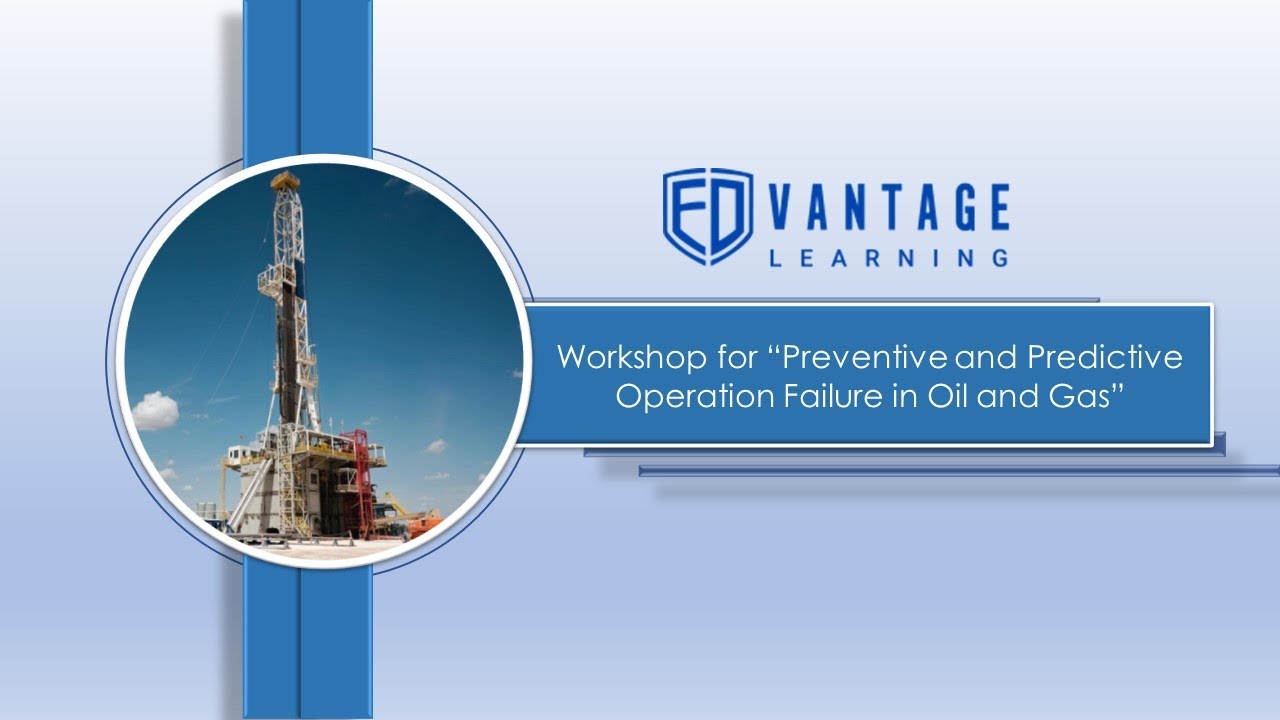 ED VANTAGE
LEARNING

Workshop for “Preventive and Predictive Operation Failure in Oil and Gas”